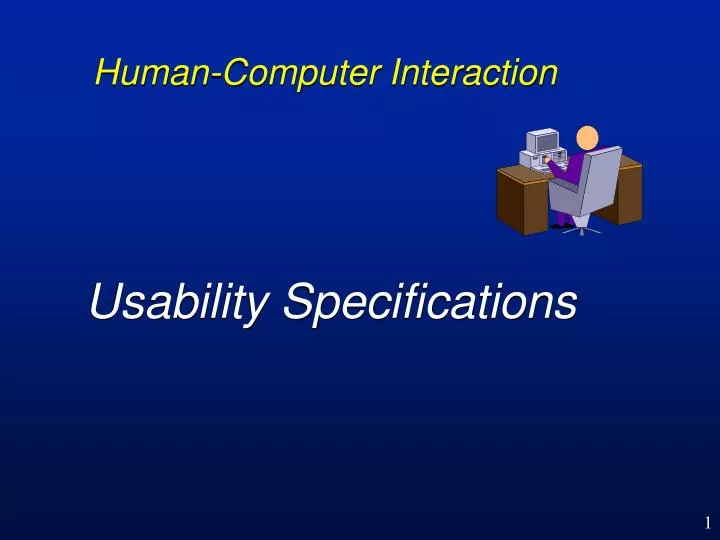 Human-Computer Interaction

Usability Specifications

1